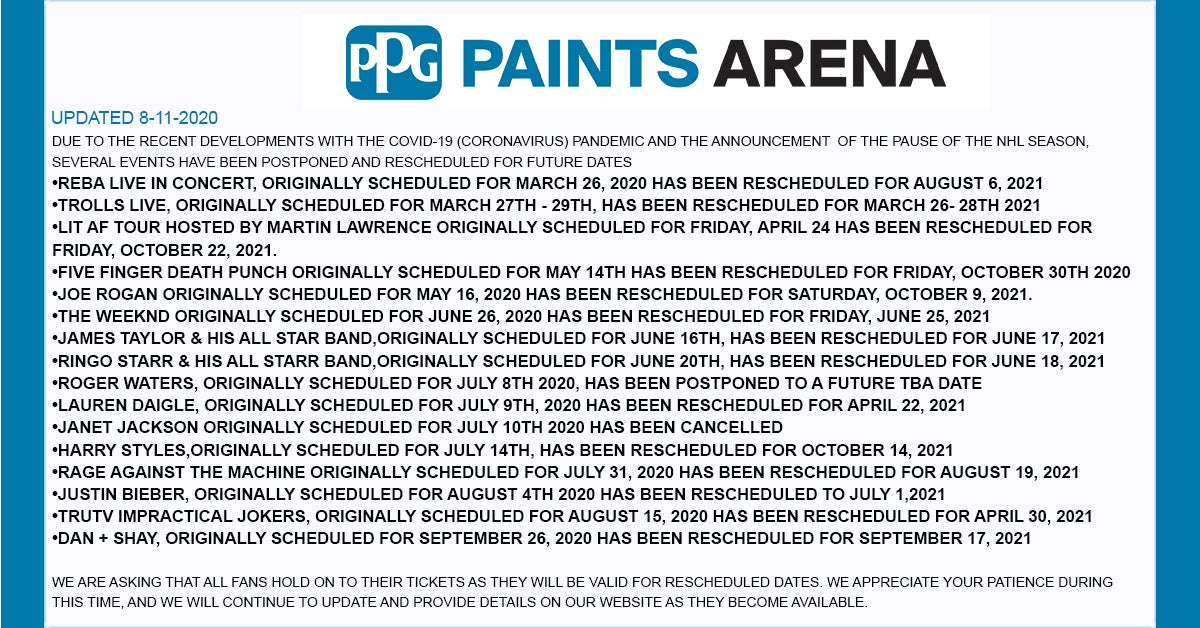 PPG PAINTS ARENA

UPDATED 8-11-2020

DUE TO THE RECENT DEVELOPMENTS WITH THE COVID-19 (CORONAVIRUS) PANDEMIC AND THE ANNOUNCEMENT OF THE PAUSE OF THE NHL SEASON, SEVERAL EVENTS HAVE BEEN POSTPONED AND RESCHEDULED FOR FUTURE DATES

•REBA LIVE IN CONCERT, ORIGINALLY SCHEDULED FOR MARCH 26, 2020 HAS BEEN RESCHEDULED FOR AUGUST 6, 2021
•TROLLS LIVE, ORIGINALLY SCHEDULED FOR MARCH 27TH - 29TH, HAS BEEN RESCHEDULED FOR MARCH 26- 28TH 2021
•LIT AF TOUR HOSTED BY MARTIN LAWRENCE ORIGINALLY SCHEDULED FOR FRIDAY, APRIL 24 HAS BEEN RESCHEDULED FOR FRIDAY, OCTOBER 22, 2021.
•FIVE FINGER DEATH PUNCH ORIGINALLY SCHEDULED FOR MAY 14TH HAS BEEN RESCHEDULED FOR FRIDAY, OCTOBER 30TH 2020
•JOE ROGAN ORIGINALLY SCHEDULED FOR MAY 16, 2020 HAS BEEN RESCHEDULED FOR SATURDAY, OCTOBER 9, 2021.
•THE WEEKND ORIGINALLY SCHEDULED FOR JUNE 26, 2020 HAS BEEN RESCHEDULED FOR FRIDAY, JUNE 25, 2021
•JAMES TAYLOR & HIS ALL STAR BAND,ORIGINALLY SCHEDULED FOR JUNE 16TH, HAS BEEN RESCHEDULED FOR JUNE 17, 2021
•RINGO STARR & HIS ALL STARR BAND,ORIGINALLY SCHEDULED FOR JUNE 20TH, HAS BEEN RESCHEDULED FOR JUNE 18, 2021
•ROGER WATERS, ORIGINALLY SCHEDULED FOR JULY 8TH 2020, HAS BEEN POSTPONED TO A FUTURE TBA DATE
•LAUREN DAIGLE, ORIGINALLY SCHEDULED FOR JULY 9TH, 2020 HAS BEEN RESCHEDULED FOR APRIL 22, 2021
•JANET JACKSON ORIGINALLY SCHEDULED FOR JULY 10TH 2020 HAS BEEN CANCELLED
•HARRY STYLES,ORIGINALLY SCHEDULED FOR JULY 14TH, HAS BEEN RESCHEDULED FOR OCTOBER 14, 2021
•RAGE AGAINST THE MACHINE ORIGINALLY SCHEDULED FOR JULY 31, 2020 HAS BEEN RESCHEDULED FOR AUGUST 19, 2021
•JUSTIN BIEBER, ORIGINALLY SCHEDULED FOR AUGUST 4TH 2020 HAS BEEN RESCHEDULED TO JULY 1,2021
•TRUTV IMPRACTICAL JOKERS, ORIGINALLY SCHEDULED FOR AUGUST 15, 2020 HAS BEEN RESCHEDULED FOR APRIL 30, 2021
•DAN + SHAY, ORIGINALLY SCHEDULED FOR SEPTEMBER 26, 2020 HAS BEEN RESCHEDULED FOR SEPTEMBER 17, 2021

WE ARE ASKING THAT ALL FANS HOLD ON TO THEIR TICKETS AS THEY WILL BE VALID FOR RESCHEDULED DATES. WE APPRECIATE YOUR PATIENCE DURING THIS TIME, AND WE WILL CONTINUE TO UPDATE AND PROVIDE DETAILS ON OUR WEBSITE AS THEY BECOME AVAILABLE.